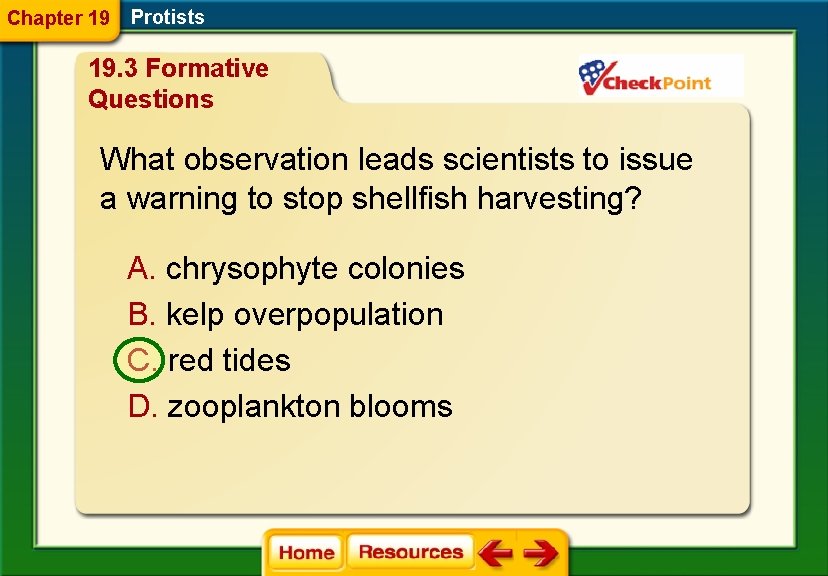 Chapter 19 Protists

19.3 Formative Questions

CheckPoint

What observation leads scientists to issue a warning to stop shellfish harvesting?

A. chrysophyte colonies

B. kelp overpopulation

C. red tides

D. zooplankton blooms

Home Resources